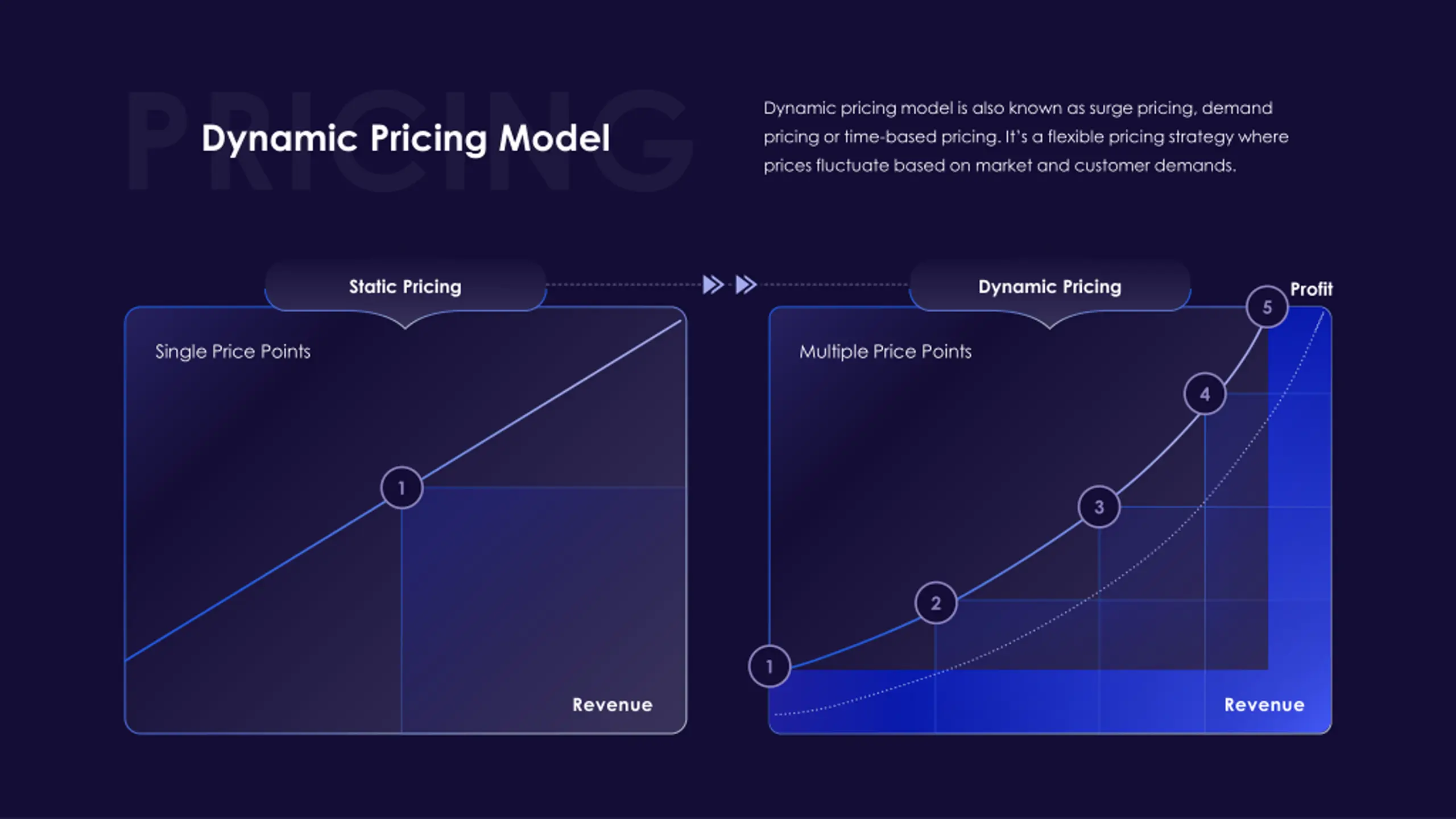 PRICING

Dynamic Pricing Model

Dynamic pricing model is also known as surge pricing, demand pricing or time-based pricing. It's a flexible pricing strategy where prices fluctuate based on market and customer demands.

Static Pricing

Single Price Points

1

Revenue

Dynamic Pricing

Profit

Multiple Price Points

5

4

3

2

1

Revenue